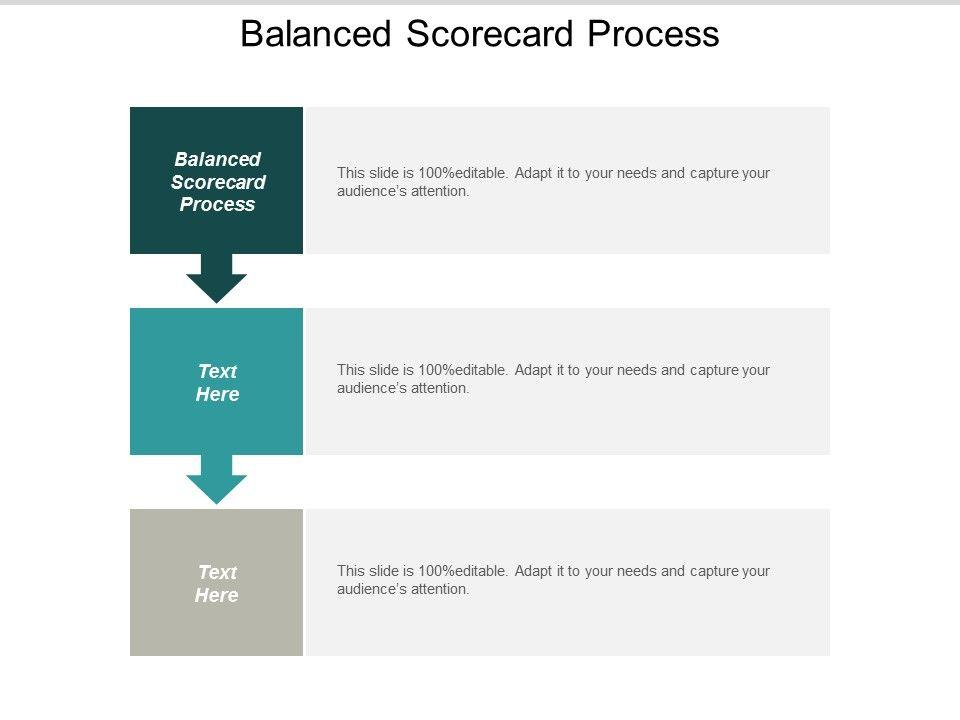 Balanced Scorecard Process

Balanced Scorecard Process

This slide is 100%editable. Adapt it to your needs and capture your audience's attention.

Text Here

This slide is 100%editable. Adapt it to your needs and capture your audience's attention.

Text Here

This slide is 100%editable. Adapt it to your needs and capture your audience's attention.